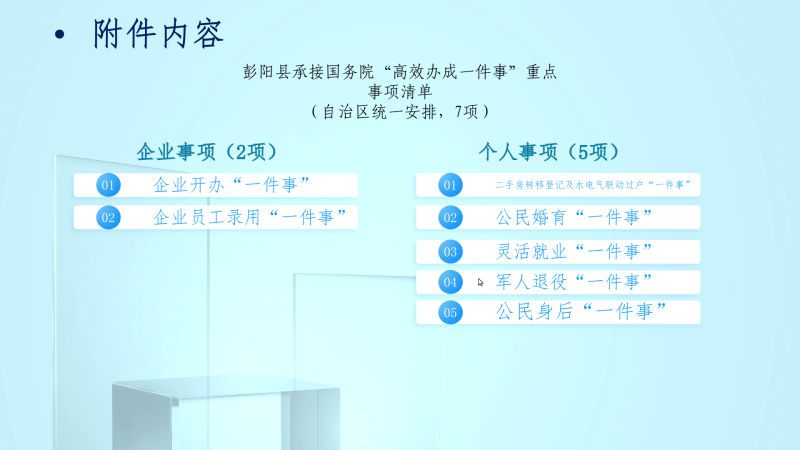 • 附件内容

彭阳县承接国务院“高效办成一件事”重点事项清单
（自治区统一安排，7项）

企业事项（2项）

01 企业开办“一件事”

02 企业员工录用“一件事”

个人事项（5项）

01 二手房转移登记及水电气联动过户“一件事”

02 公民婚育“一件事”

03 灵活就业“一件事”

04 军人退役“一件事”

05 公民身后“一件事”